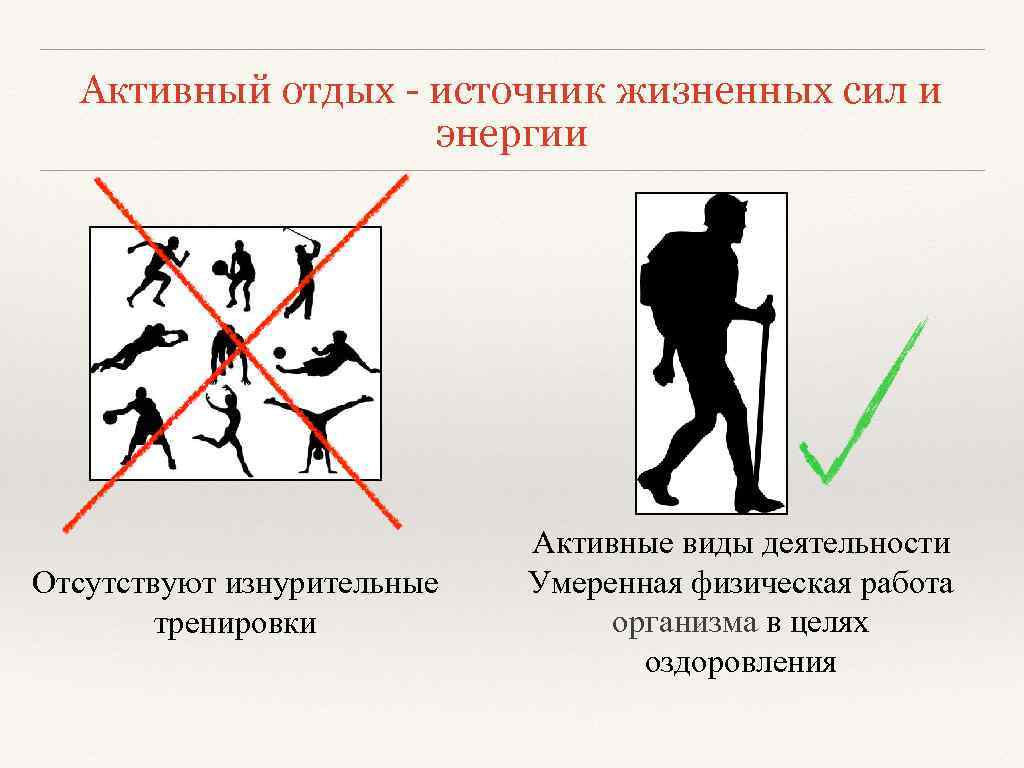 Активный отдых - источник жизненных сил и энергии

Отсутствуют изнурительные тренировки

Активные виды деятельности
Умеренная физическая работа организма в целях оздоровления